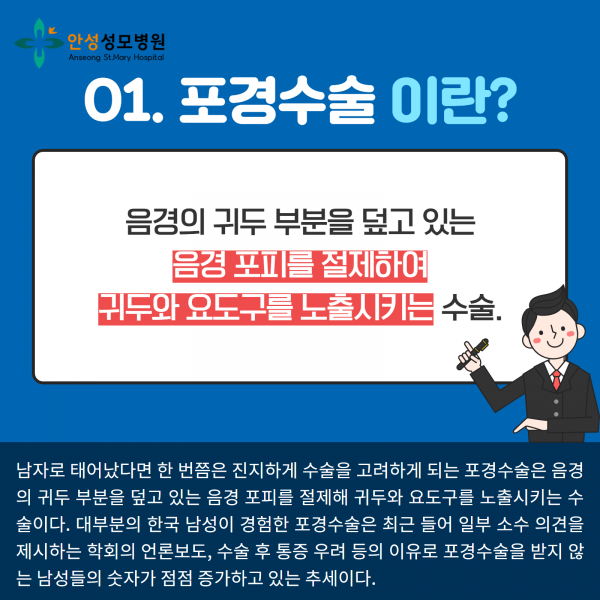 안성성모병원
Anseong St.Mary Hospital

01. 포경수술 이란?

음경의 귀두 부분을 덮고 있는
음경 포피를 절제하여
귀두와 요도구를 노출시키는 수술.

남자로 태어났다면 한 번쯤은 진지하게 수술을 고려하게 되는 포경수술은 음경의 귀두 부분을 덮고 있는 음경 포피를 절제해 귀두와 요도구를 노출시키는 수술이다. 대부분의 한국 남성이 경험한 포경수술은 최근 들어 일부 소수 의견을 제시하는 학회의 언론보도, 수술 후 통증 우려 등의 이유로 포경수술을 받지 않는 남성들의 숫자가 점점 증가하고 있는 추세이다.